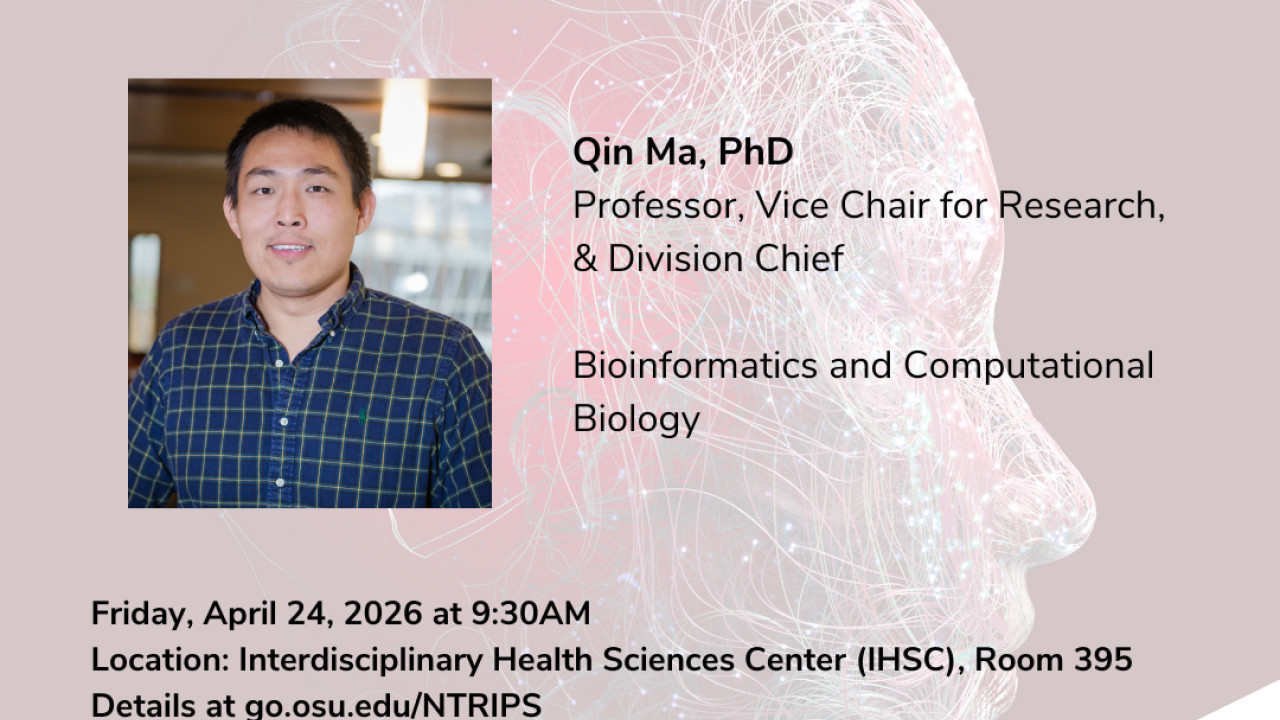 Qin Ma, PhD
Professor, Vice Chair for Research, & Division Chief

Bioinformatics and Computational Biology

Friday, April 24, 2026 at 9:30AM
Location: Interdisciplinary Health Sciences Center (IHSC), Room 395
Details at go.osu.edu/NTRIPS